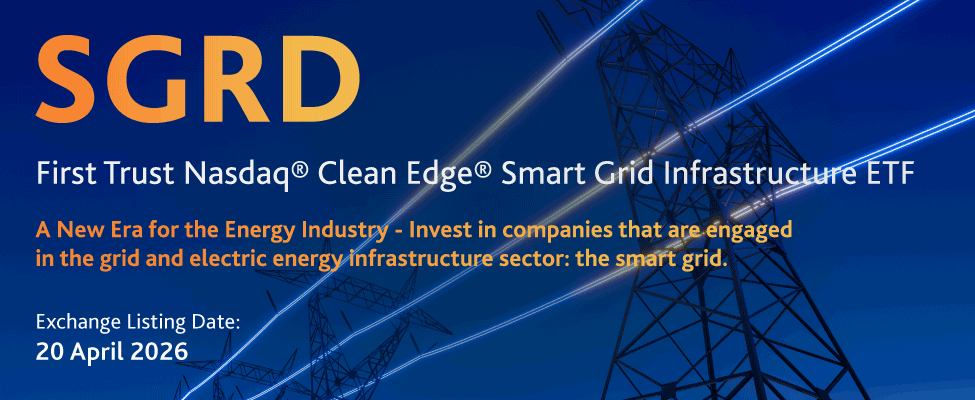 SGRD

First Trust Nasdaq® Clean Edge® Smart Grid Infrastructure ETF

A New Era for the Energy Industry - Invest in companies that are engaged in the grid and electric energy infrastructure sector: the smart grid.

Exchange Listing Date:
20 April 2026